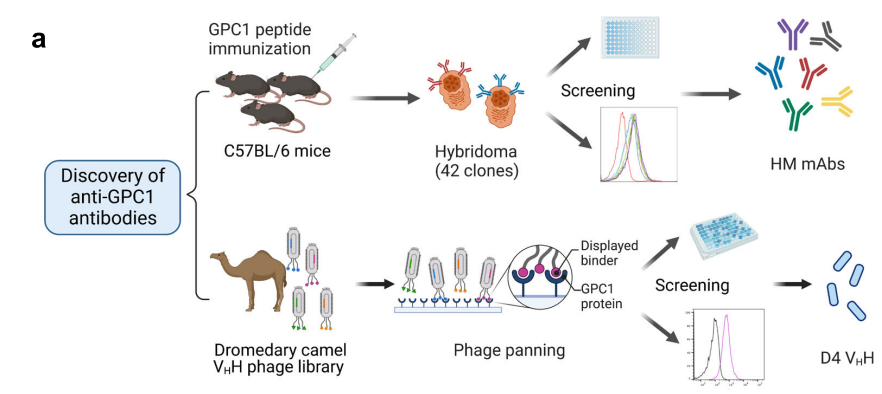 a

Discovery of anti-GPC1 antibodies

GPC1 peptide immunization

C57BL/6 mice

Hybridoma (42 clones)

Screening

HM mAbs

Dromedary camel $V_HH$ phage library

Displayed binder

GPC1 protein

Phage panning

Screening

D4 $V_HH$